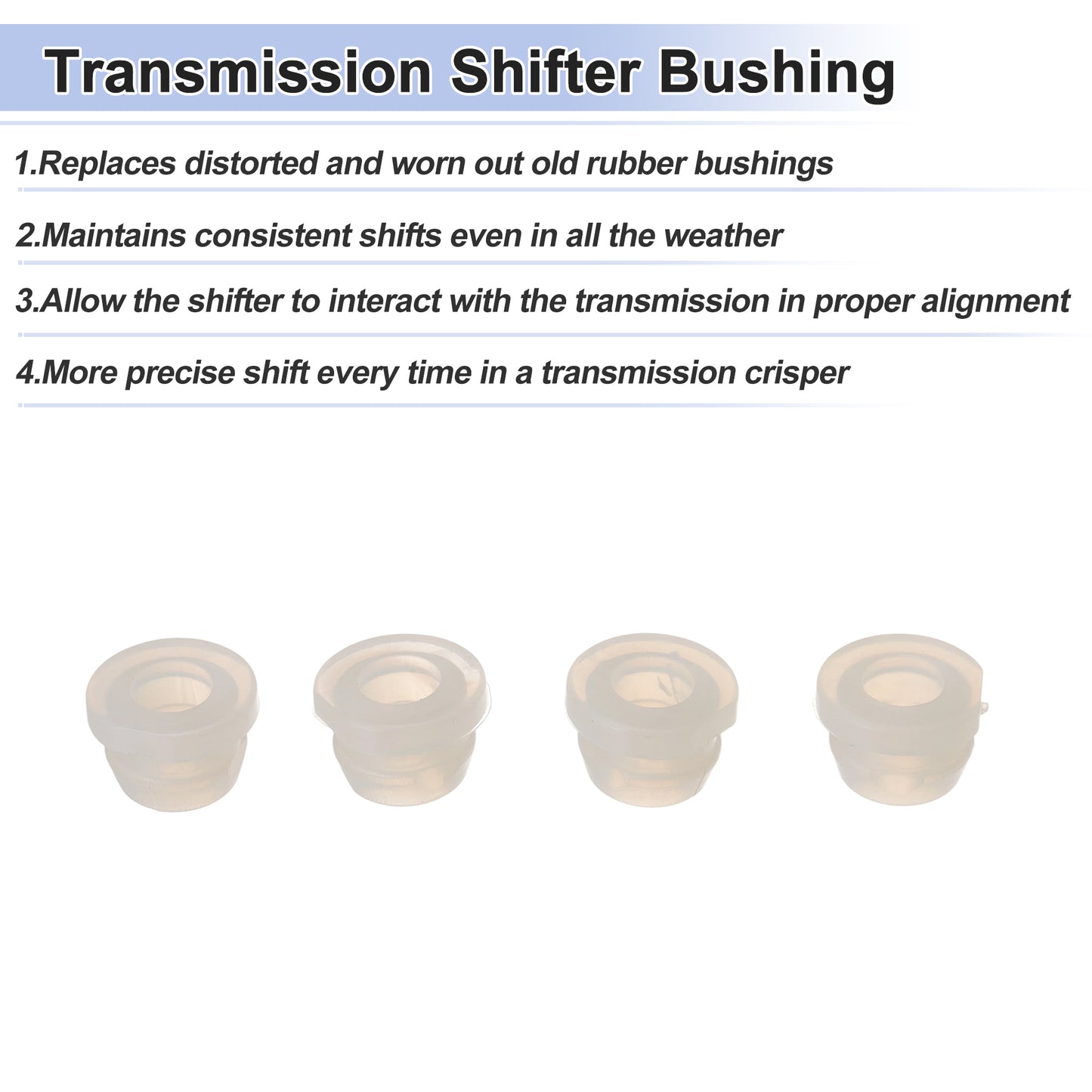 Transmission Shifter Bushing

1.Replaces distorted and worn out old rubber bushings

2.Maintains consistent shifts even in all the weather

3.Allow the shifter to interact with the transmission in proper alignment

4.More precise shift every time in a transmission crisper